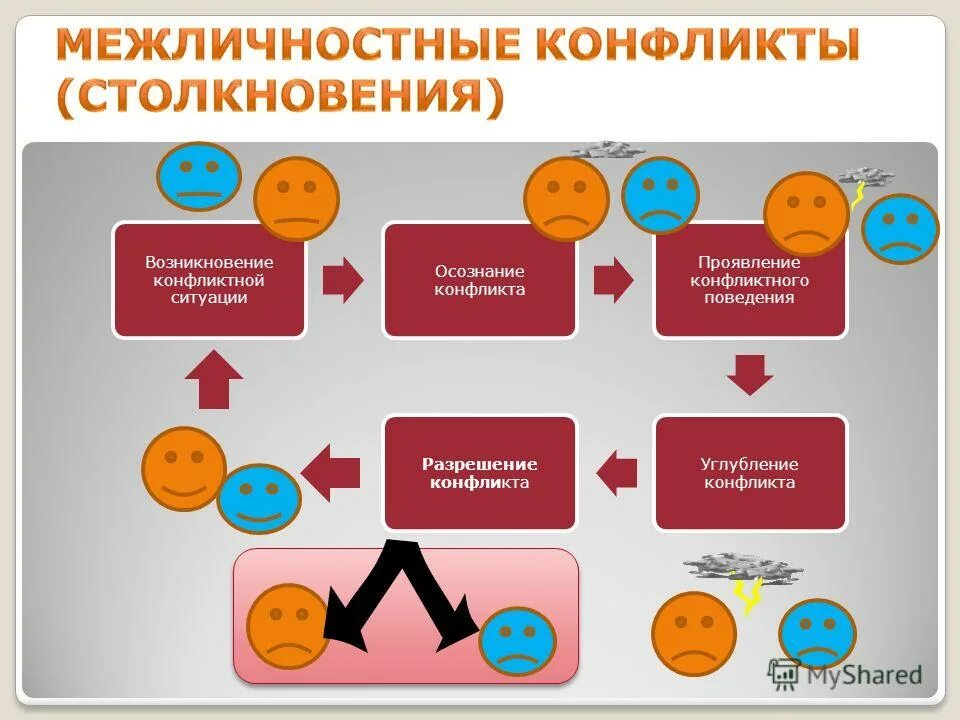 МЕЖЛИЧНОСТНЫЕ КОНФЛИКТЫ (СТОЛКНОВЕНИЯ)

Возникновение конфликтной ситуации

Осознание конфликта

Проявление конфликтного поведения

Углубление конфликта

Разрешение конфликта

MyShared